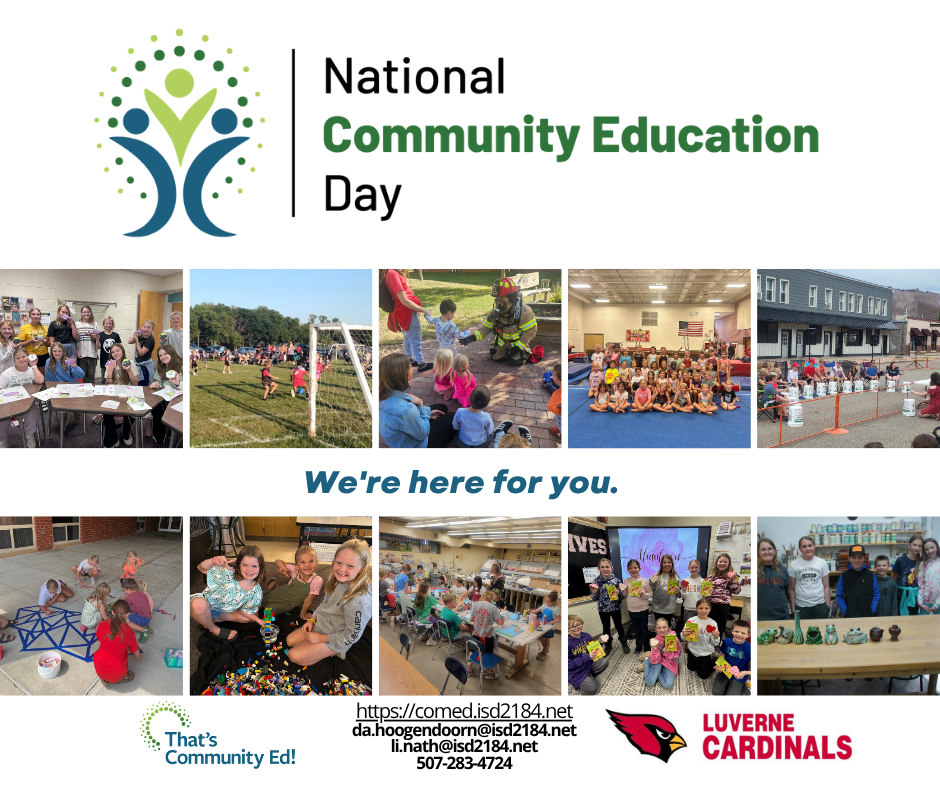 National
Community Education
Day

We're here for you.

That's Community Ed!

https://comed.isd2184.net
da.hoogendoorn@isd2184.net
li.nath@isd2184.net
507-283-4724

LUVERNE CARDINALS